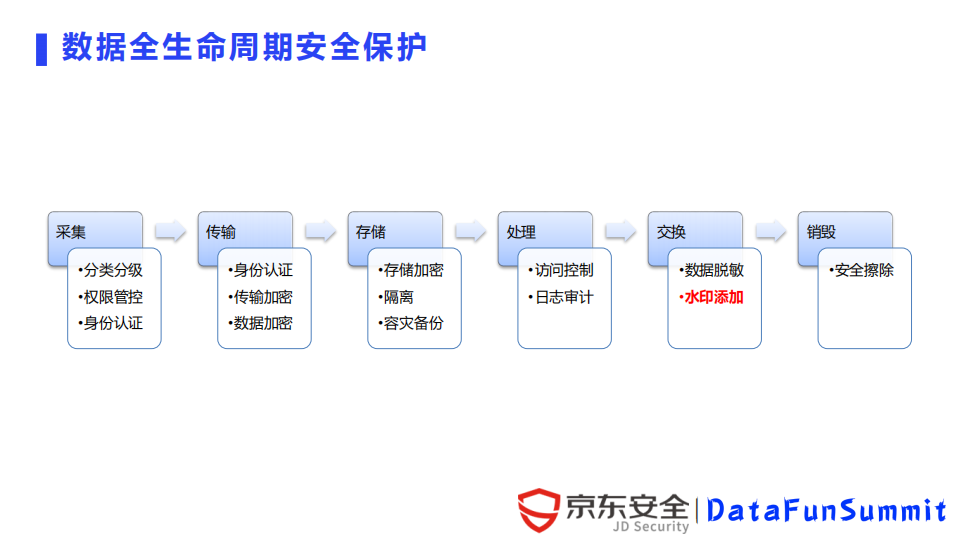 数据全生命周期安全保护

采集
•分类分级
•权限管控
•身份认证

传输
•身份认证
•传输加密
•数据加密

存储
•存储加密
•隔离
•容灾备份

处理
•访问控制
•日志审计

交换
•数据脱敏
•水印添加

销毁
•安全擦除

京东安全 JD Security | DataFunSummit